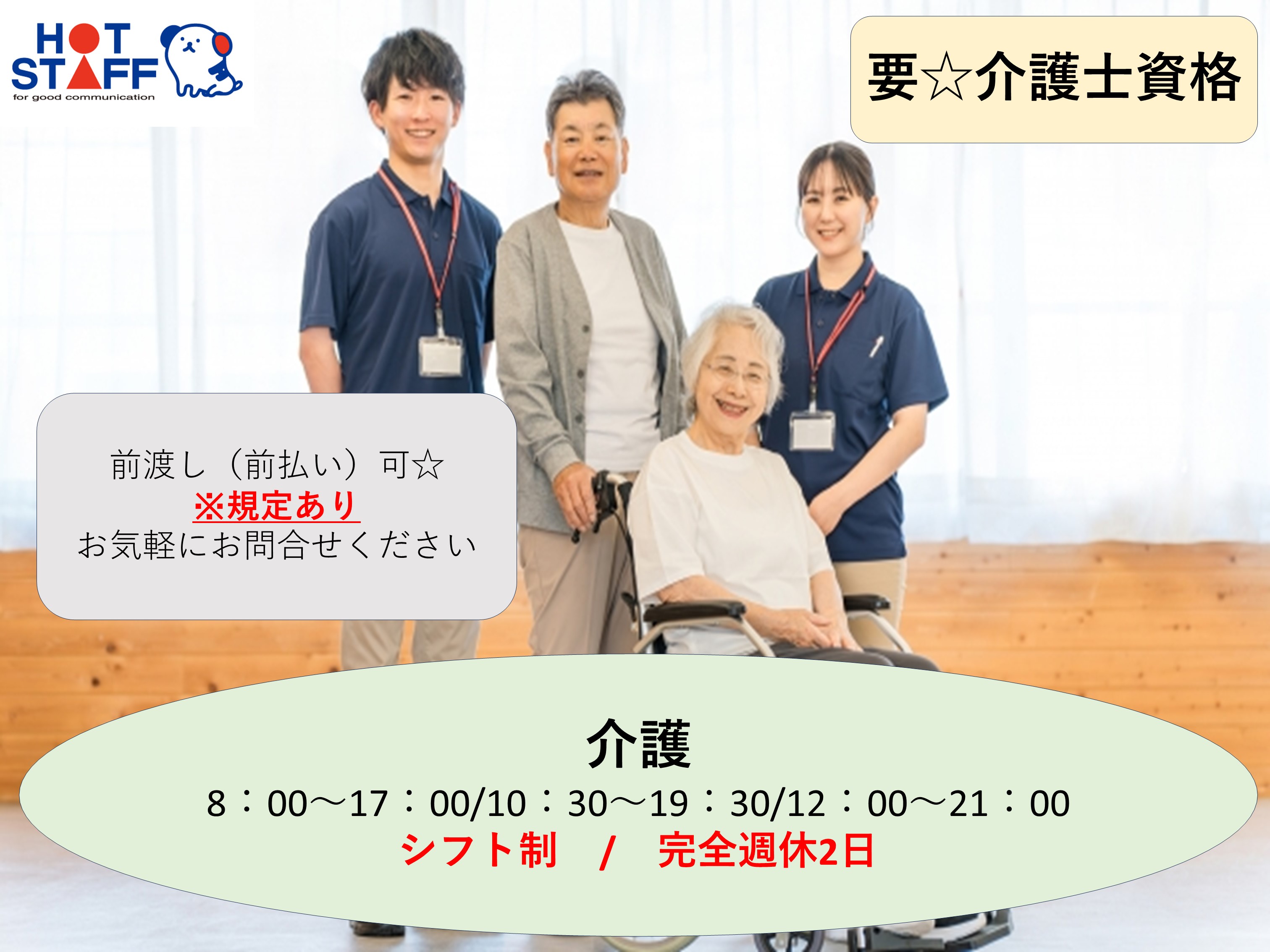 HOT STAFF
for good communication

要☆介護士資格

前渡し（前払い）可☆
※規定あり
お気軽にお問合せください

介護
8：00～17：00/10：30～19：30/12：00～21：00
シフト制　/　完全週休2日